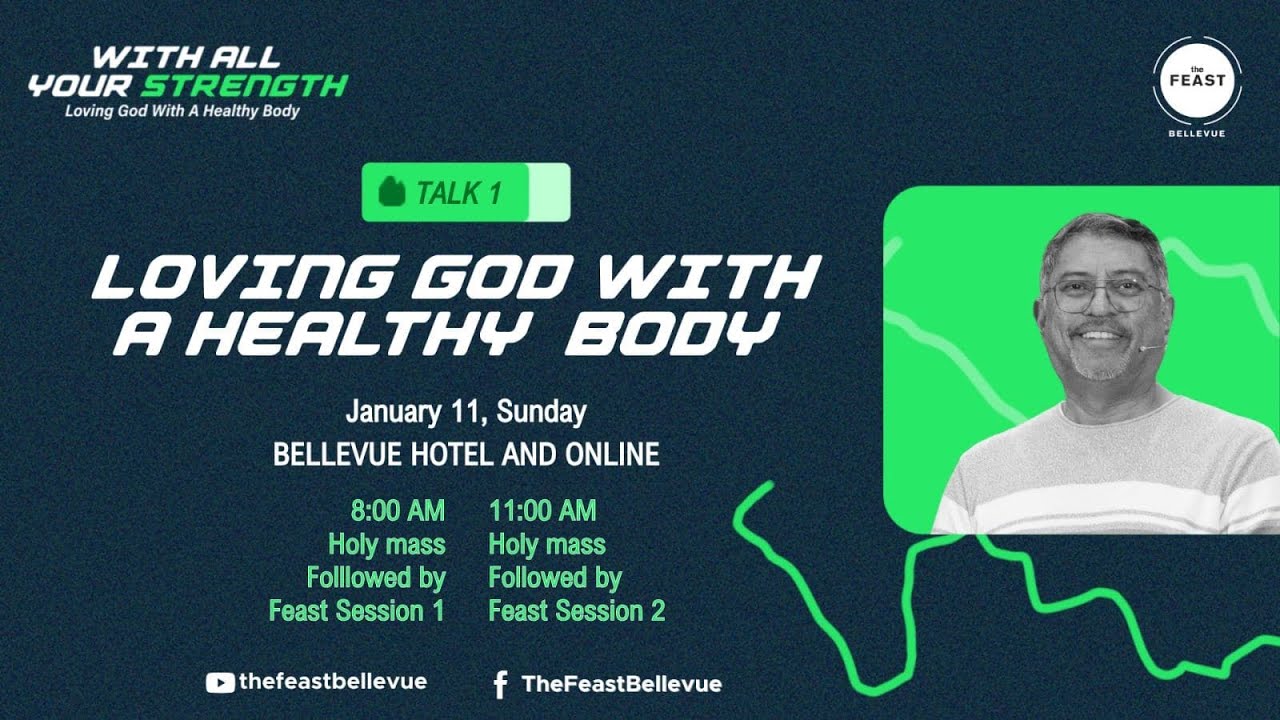 WITH ALL YOUR STRENGTH
Loving God With A Healthy Body

the FEAST
BELLEVUE

TALK 1

LOVING GOD WITH A HEALTHY BODY

January 11, Sunday
BELLEVUE HOTEL AND ONLINE

8:00 AM
Holy mass
Folllowed by
Feast Session 1

11:00 AM
Holy mass
Followed by
Feast Session 2

thefeastbellevue

TheFeastBellevue